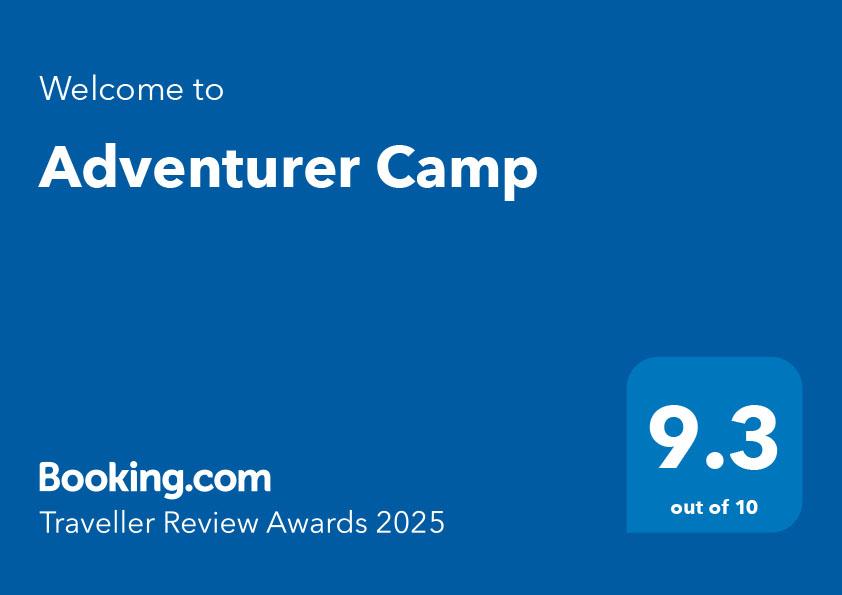 Welcome to

Adventurer Camp

Booking.com
Traveller Review Awards 2025

9.3
out of 10